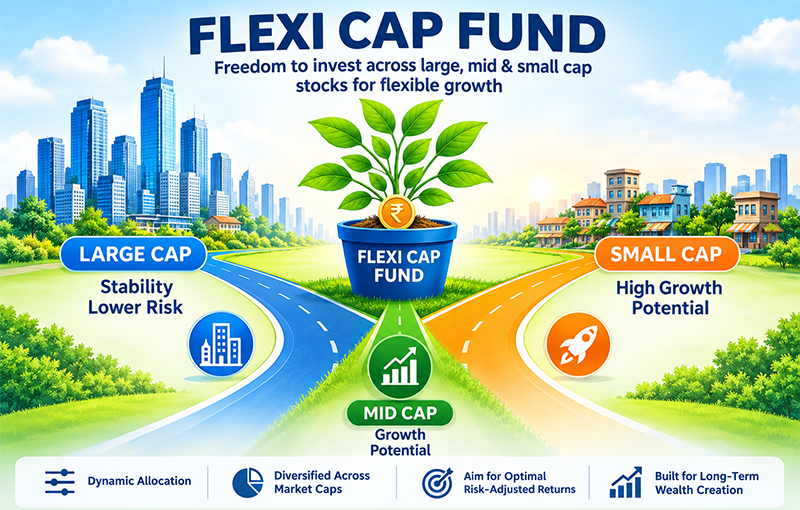 FLEXI CAP FUND

Freedom to invest across large, mid & small cap stocks for flexible growth

₹

FLEXI CAP FUND

LARGE CAP

Stability Lower Risk

SMALL CAP

High Growth Potential

MID CAP

Growth Potential

Dynamic Allocation

Diversified Across Market Caps

Aim for Optimal Risk-Adjusted Returns

Built for Long-Term Wealth Creation